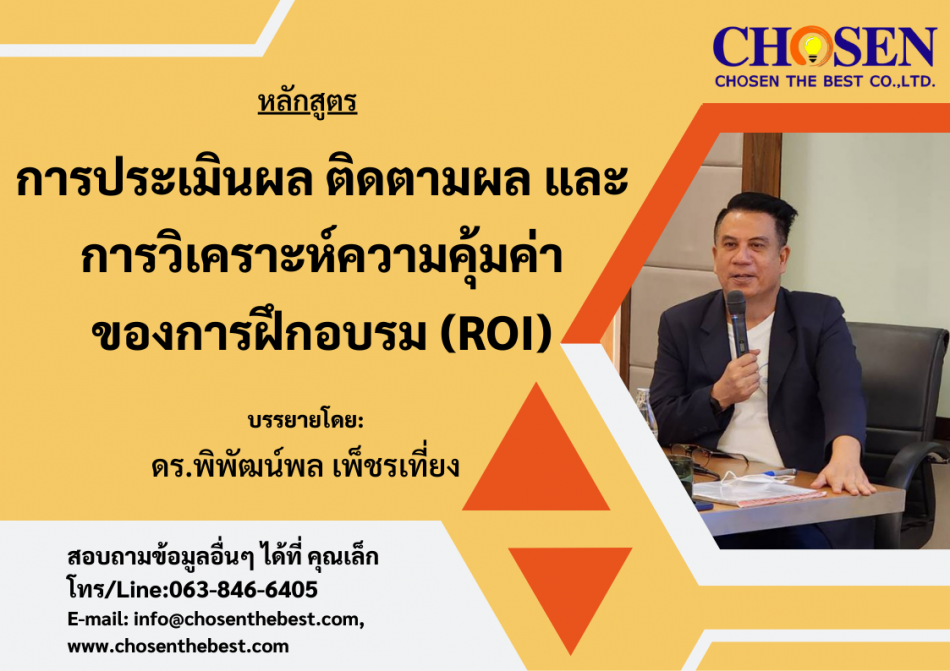 CHOSEN
CHOSEN THE BEST CO.,LTD.

หลักสูตร

การประเมินผล ติดตามผล และ การวิเคราะห์ความคุ้มค่า ของการฝึกอบรม (ROI)

บรรยายโดย:
ดร.พิพัฒน์พล เพ็ชรเที่ยง

สอบถามข้อมูลอื่นๆ ได้ที่ คุณเล็ก
โทร/Line:063-846-6405
E-mail: info@chosenthebest.com,
www.chosenthebest.com